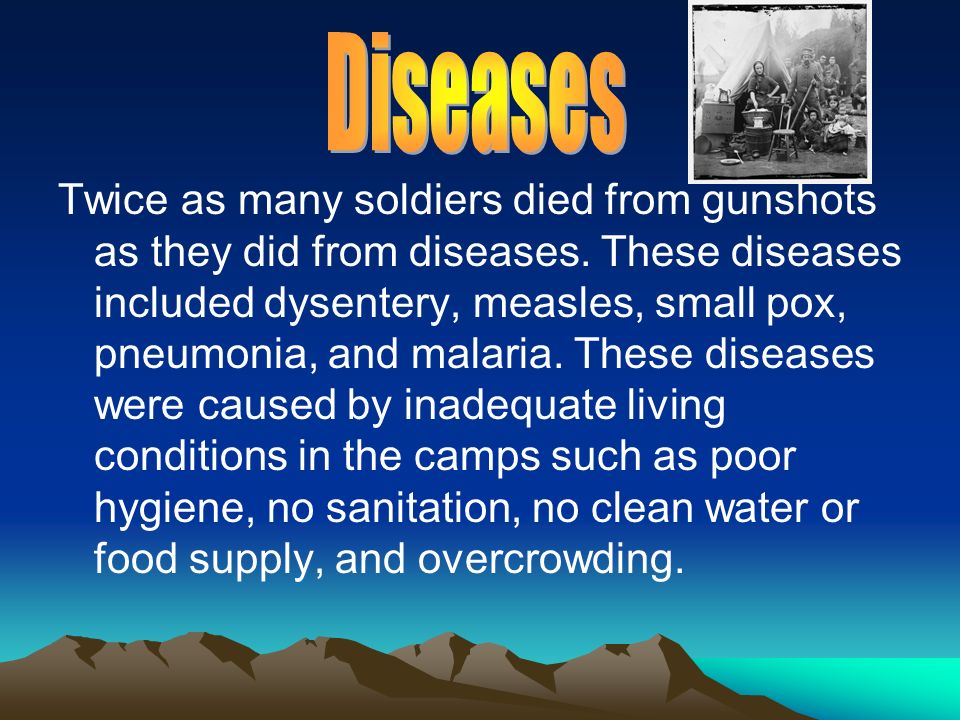 Diseases

Twice as many soldiers died from gunshots as they did from diseases. These diseases included dysentery, measles, small pox, pneumonia, and malaria. These diseases were caused by inadequate living conditions in the camps such as poor hygiene, no sanitation, no clean water or food supply, and overcrowding.